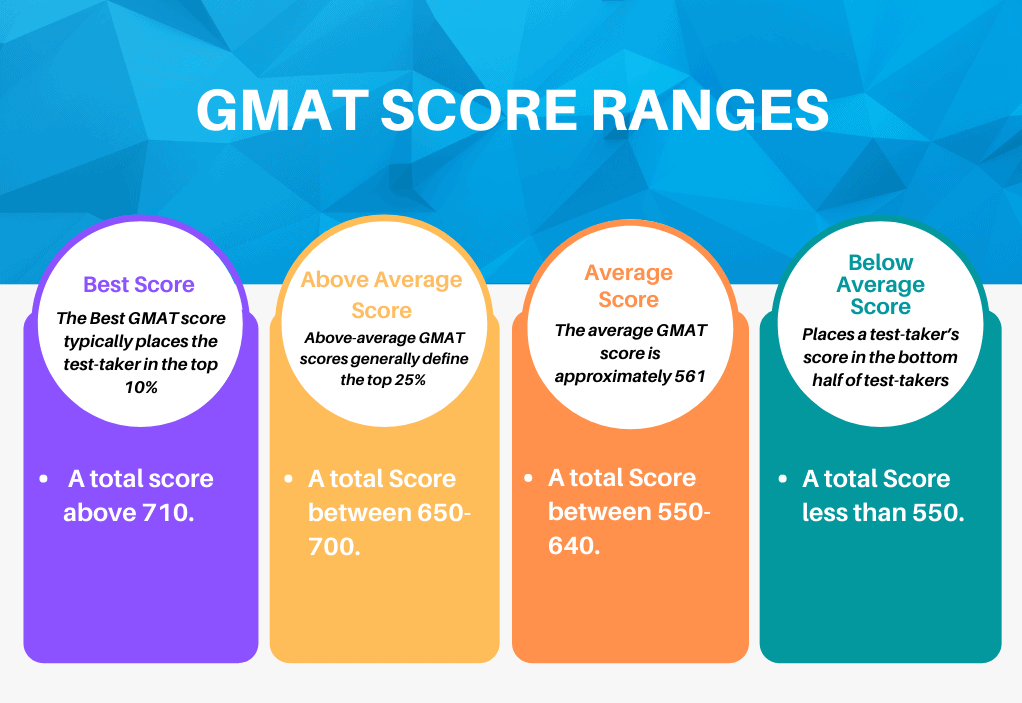 GMAT SCORE RANGES

Best Score
The Best GMAT score typically places the test-taker in the top 10%

• A total score above 710.

Above Average Score
Above-average GMAT scores generally define the top 25%

• A total Score between 650-700.

Average Score
The average GMAT score is approximately 561

• A total Score between 550-640.

Below Average Score
Places a test-taker's score in the bottom half of test-takers

• A total Score less than 550.